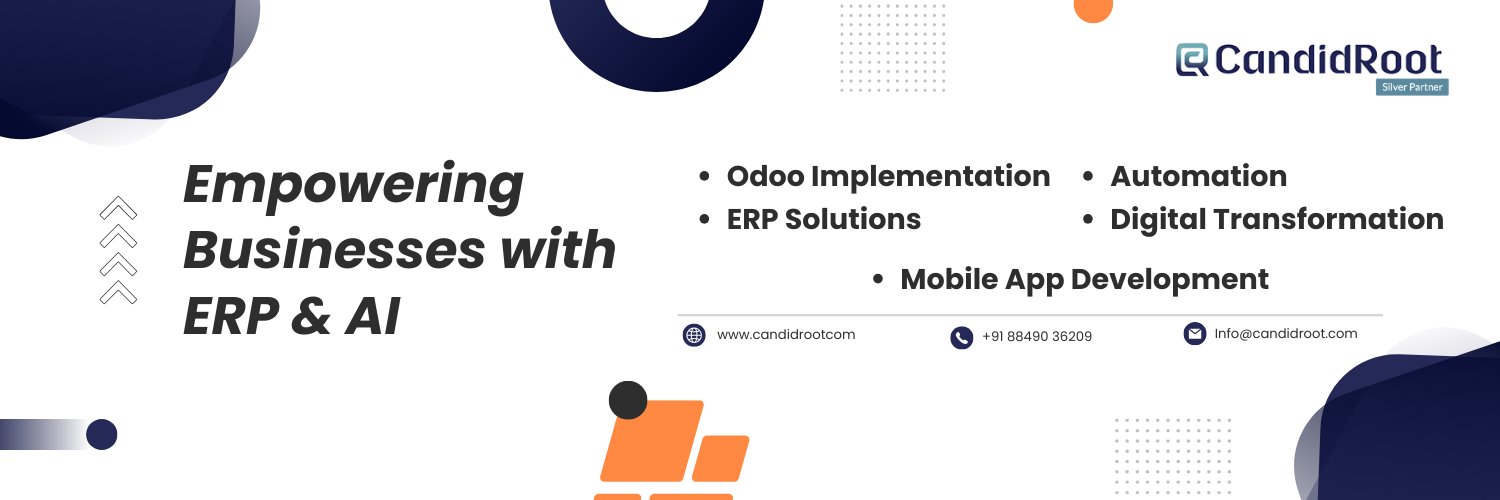 CandidRoot
Silver Partner

Empowering Businesses with ERP & AI

• Odoo Implementation
• ERP Solutions
• Automation
• Digital Transformation
• Mobile App Development

www.candidrootcom
+91 88490 36209
Info@candidroot.com